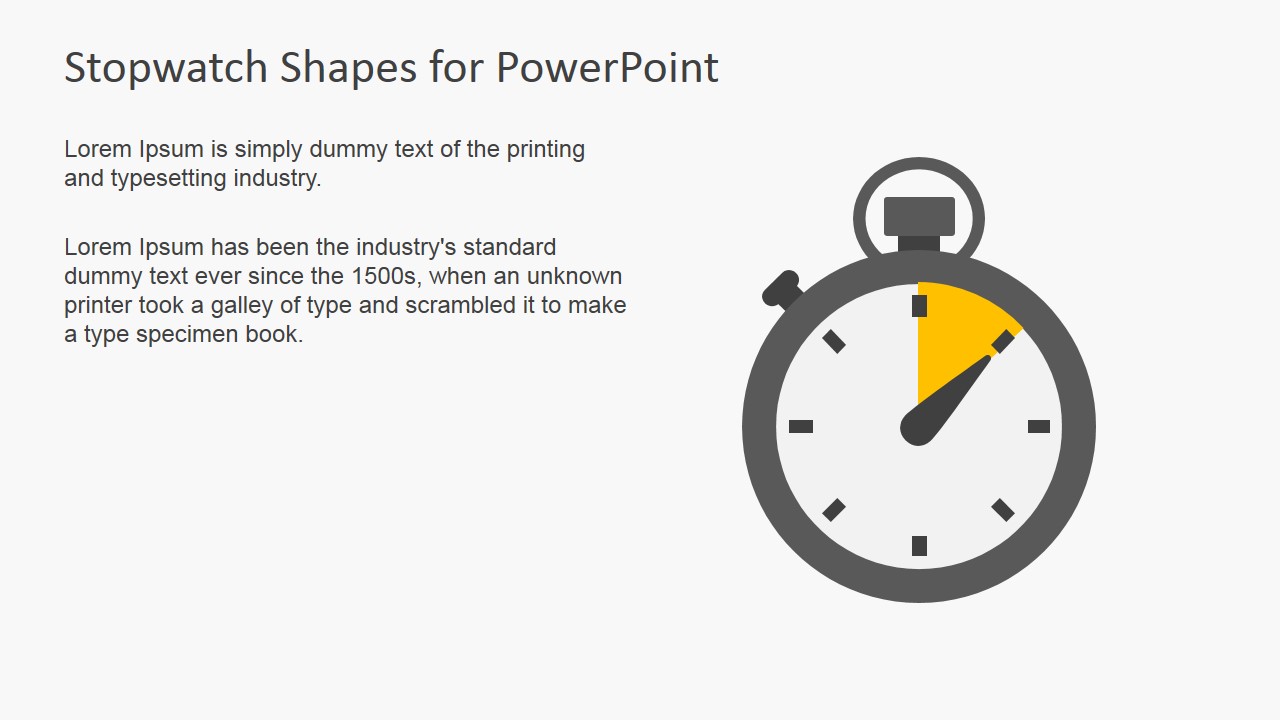 Stopwatch Shapes for PowerPoint

Lorem Ipsum is simply dummy text of the printing and typesetting industry.

Lorem Ipsum has been the industry's standard dummy text ever since the 1500s, when an unknown printer took a galley of type and scrambled it to make a type specimen book.